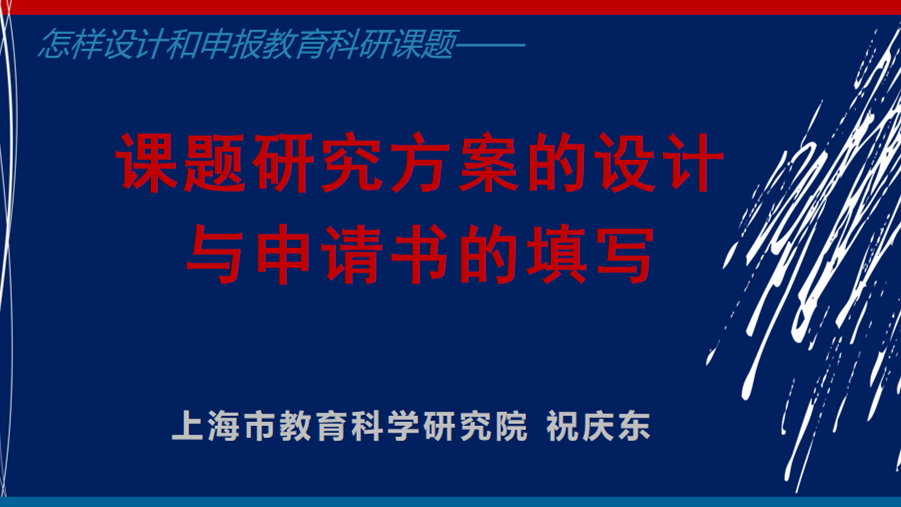 怎样设计和申报教育科研课题——

课题研究方案的设计与申请书的填写

上海市教育科学研究院 祝庆东